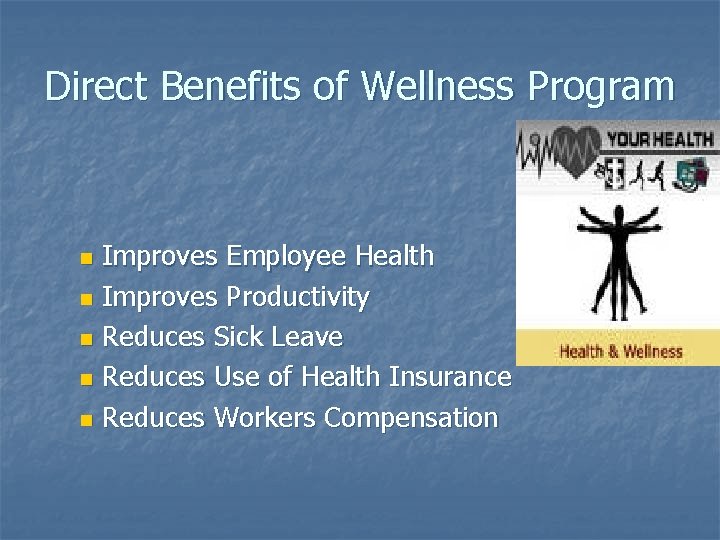 Direct Benefits of Wellness Program

YOUR HEALTH

Health & Wellness

- Improves Employee Health
- Improves Productivity
- Reduces Sick Leave
- Reduces Use of Health Insurance
- Reduces Workers Compensation